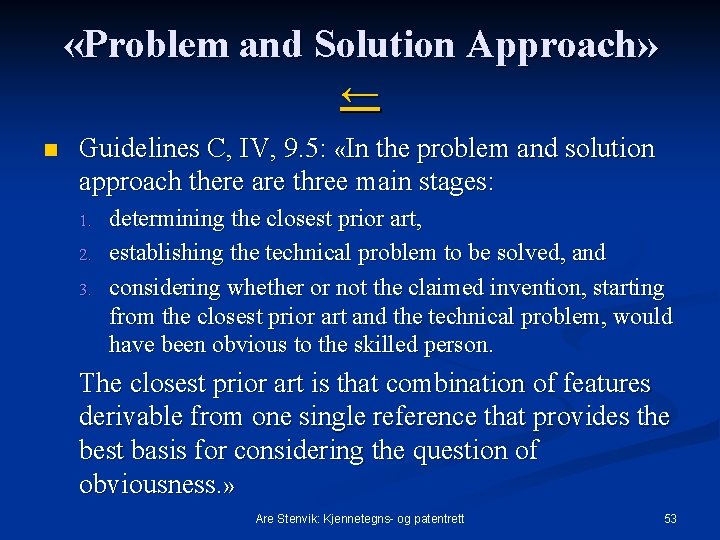 «Problem and Solution Approach»

←

Guidelines C, IV, 9.5: «In the problem and solution approach there are three main stages:

1. determining the closest prior art,
2. establishing the technical problem to be solved, and
3. considering whether or not the claimed invention, starting from the closest prior art and the technical problem, would have been obvious to the skilled person.

The closest prior art is that combination of features derivable from one single reference that provides the best basis for considering the question of obviousness.»

Are Stenvik: Kjennetegns- og patentrett

53